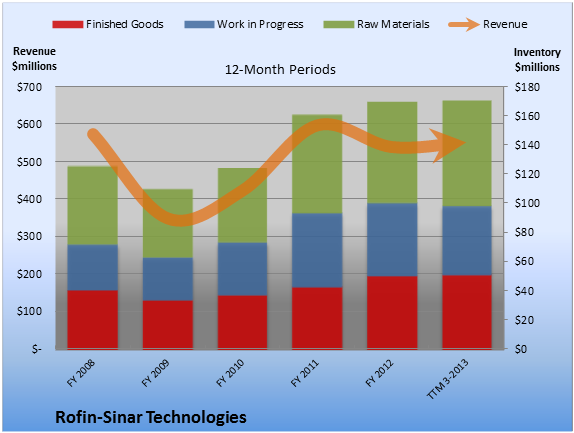 Finished Goods Work in Progress Raw Materials Revenue

Revenue $millions

12-Month Periods

Inventory $millions

$700
$600
$500
$400
$300
$200
$100
$-

$180
$160
$140
$120
$100
$80
$60
$40
$20
$0

FY 2008 FY 2009 FY 2010 FY 2011 FY 2012 TTM 3-2013

Rofin-Sinar Technologies